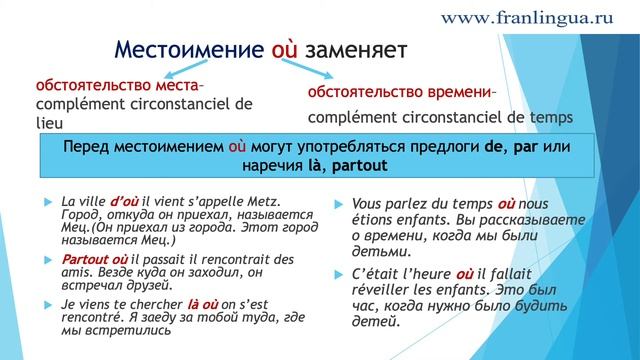 www.franlingua.ru

Местоимение où заменяет

обстоятельство места– complément circonstanciel de lieu

обстоятельство времени– complément circonstanciel de temps

Перед местоимением où могут употребляться предлоги de, par или наречия là, partout

La ville d'où il vient s'appelle Metz. Город, откуда он приехал, называется Мец.(Он приехал из города. Этот город называется Мец.)

Partout où il passait il rencontrait des amis. Везде куда он заходил, он встречал друзей.

Je viens te chercher là où on s'est rencontré. Я заеду за тобой туда, где мы встретились

Vous parlez du temps où nous étions enfants. Вы рассказываете о времени, когда мы были детьми.

C'était l'heure où il fallait réveiller les enfants. Это был час, когда нужно было будить детей.